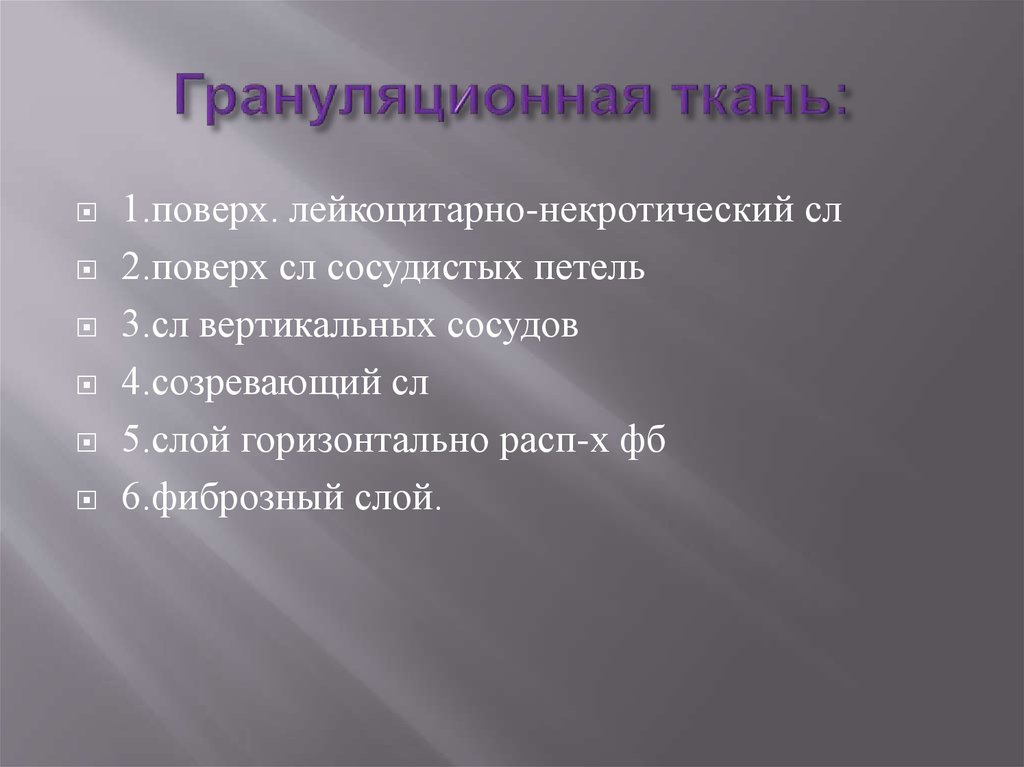 Грануляционная ткань:

1.поверх. лейкоцитарно-некротический сл
2.поверх сл сосудистых петель
3.сл вертикальных сосудов
4.созревающий сл
5.слой горизонтально расп-х фб
6.фиброзный слой.